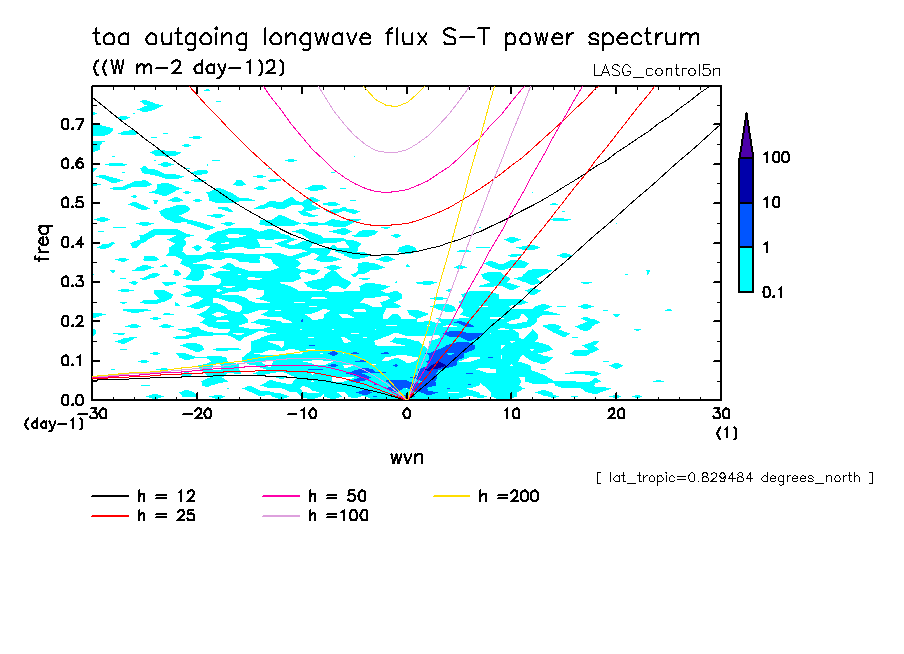 toa outgoing longwave flux S-T power spectrum
((W m-2 day-1)2)
LASG_control5n

freq
0.7
0.6
0.5
0.4
0.3
0.2
0.1
0.0
(day-1)
-30
-20
-10
0
10
20
30
(1)
wvn

100
10
1
0.1

[ lat_tropic=0.829484 degrees_north ]

h = 12
h = 25
h = 50
h =100
h =200